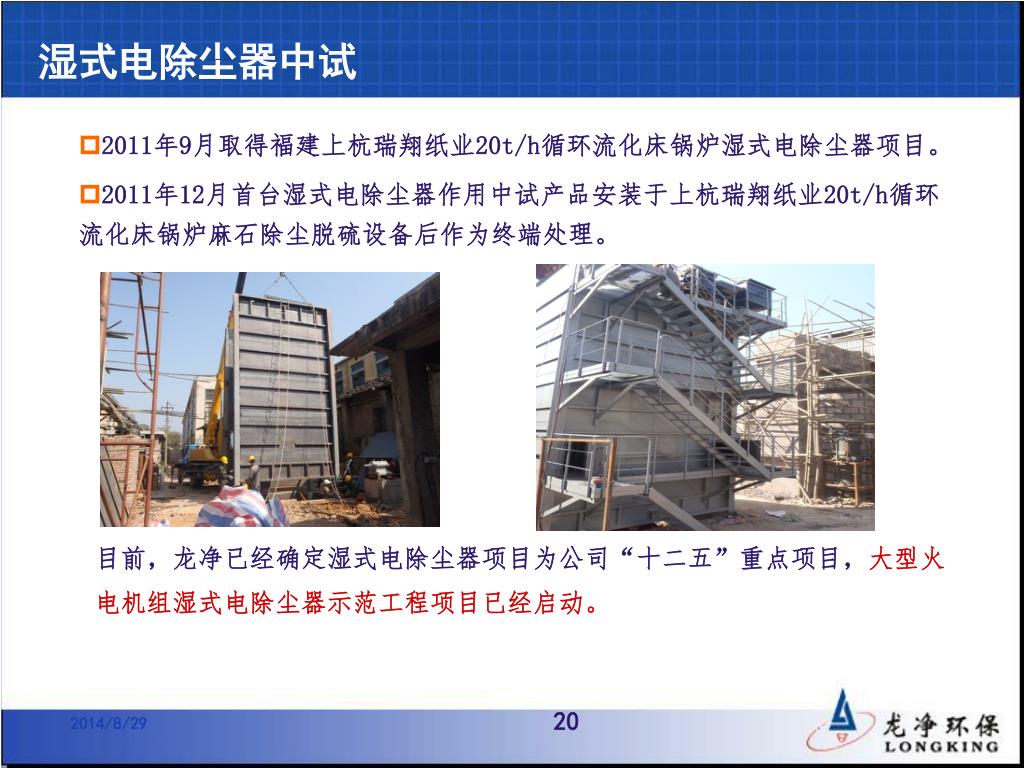 湿式电除尘器中试

2011年9月取得福建上杭瑞翔纸业20t/h循环流化床锅炉湿式电除尘器项目。

2011年12月首台湿式电除尘器作用中试产品安装于上杭瑞翔纸业20t/h循环流化床锅炉麻石除尘脱硫设备后作为终端处理。

目前，龙净已经确定湿式电除尘器项目为公司“十二五”重点项目，大型火电机组湿式电除尘器示范工程项目已经启动。

2014/8/29

20

龙净环保
LONGKING